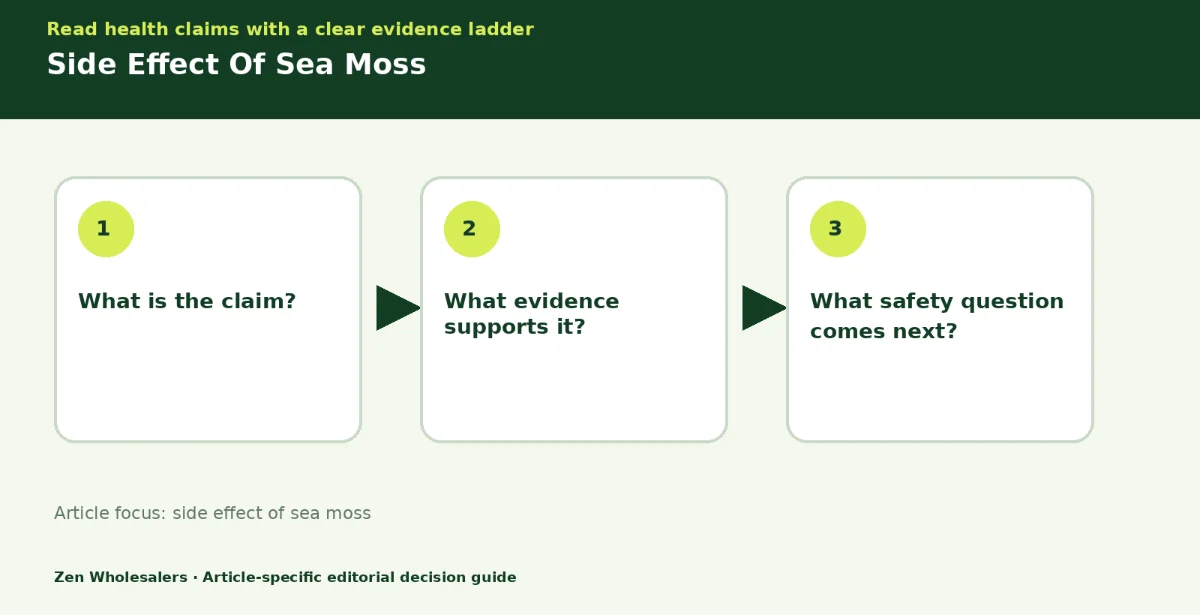 Read health claims with a clear evidence ladder

Side Effect Of Sea Moss

1

What is the claim?

2

What evidence supports it?

3

What safety question comes next?

Article focus: side effect of sea moss

Zen Wholesalers · Article-specific editorial decision guide